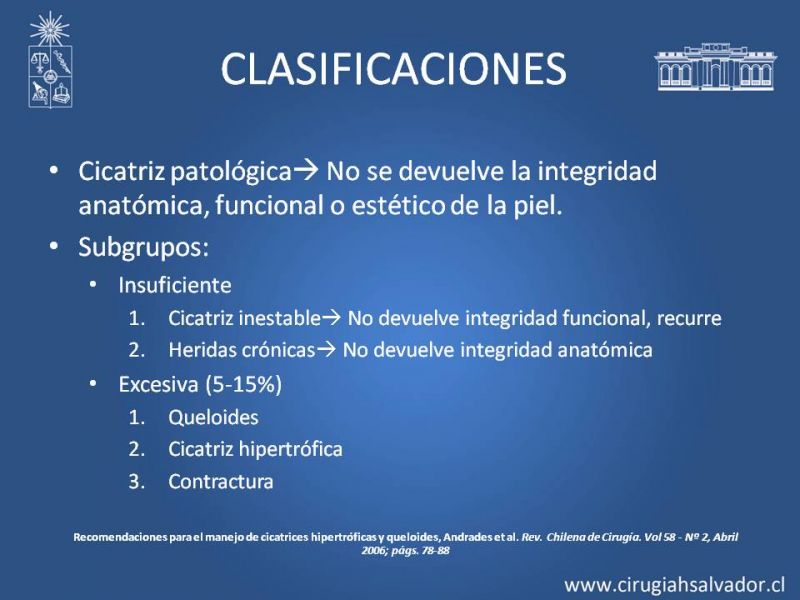 CLASIFICACIONES

• Cicatriz patológica→ No se devuelve la integridad anatómica, funcional o estético de la piel.
• Subgrupos:
  • Insuficiente
    1. Cicatriz inestable→ No devuelve integridad funcional, recurre
    2. Heridas crónicas→ No devuelve integridad anatómica
  • Excesiva (5-15%)
    1. Queloides
    2. Cicatriz hipertrófica
    3. Contractura

Recomendaciones para el manejo de cicatrices hipertróficas y queloides, Andrades et al. Rev. Chilena de Cirugía. Vol 58 - Nº 2, Abril 2006; págs. 78-88

www.cirugiahsalvador.cl